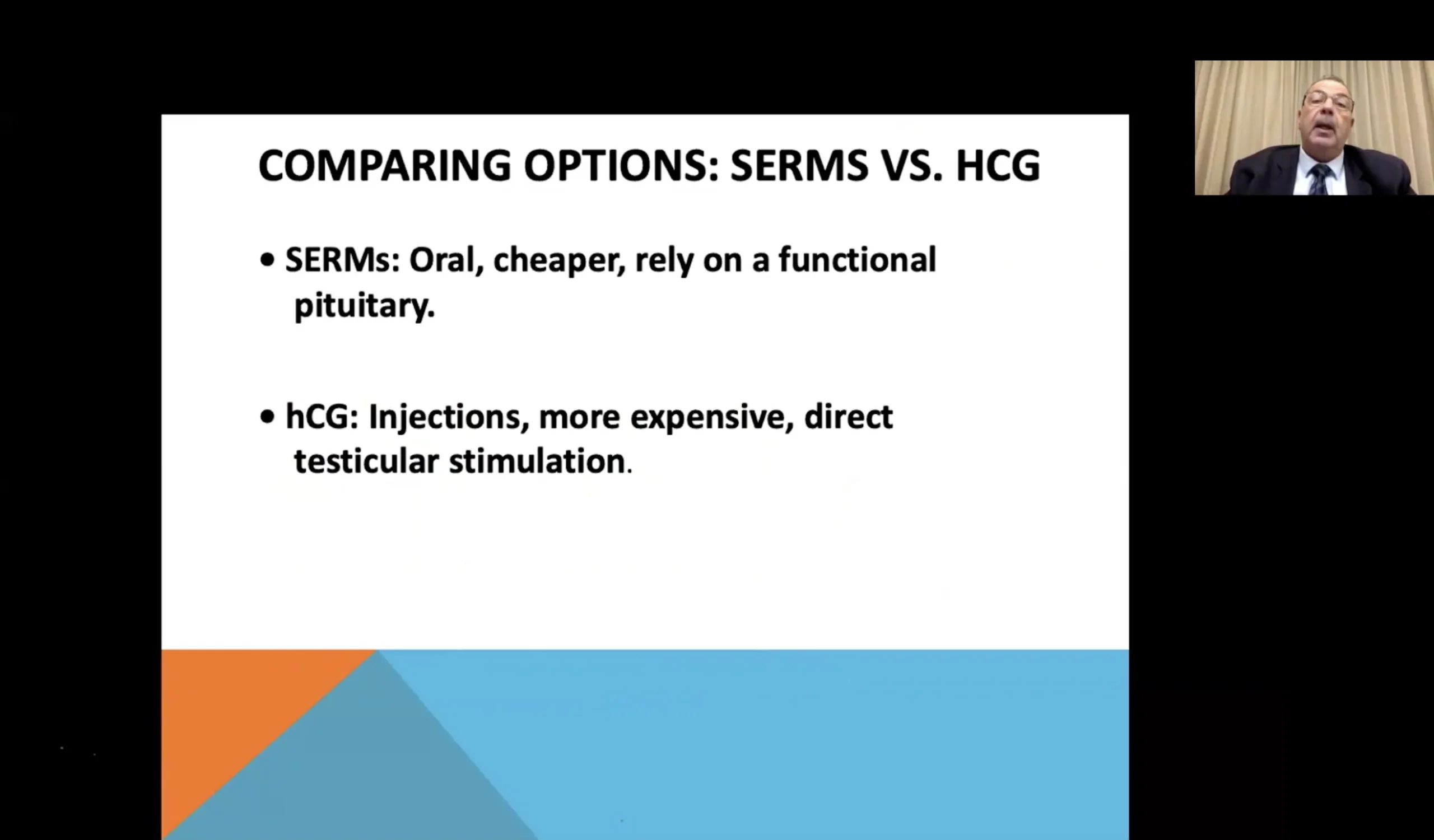 COMPARING OPTIONS: SERMS VS. HCG

• SERMs: Oral, cheaper, rely on a functional pituitary.

• hCG: Injections, more expensive, direct testicular stimulation.